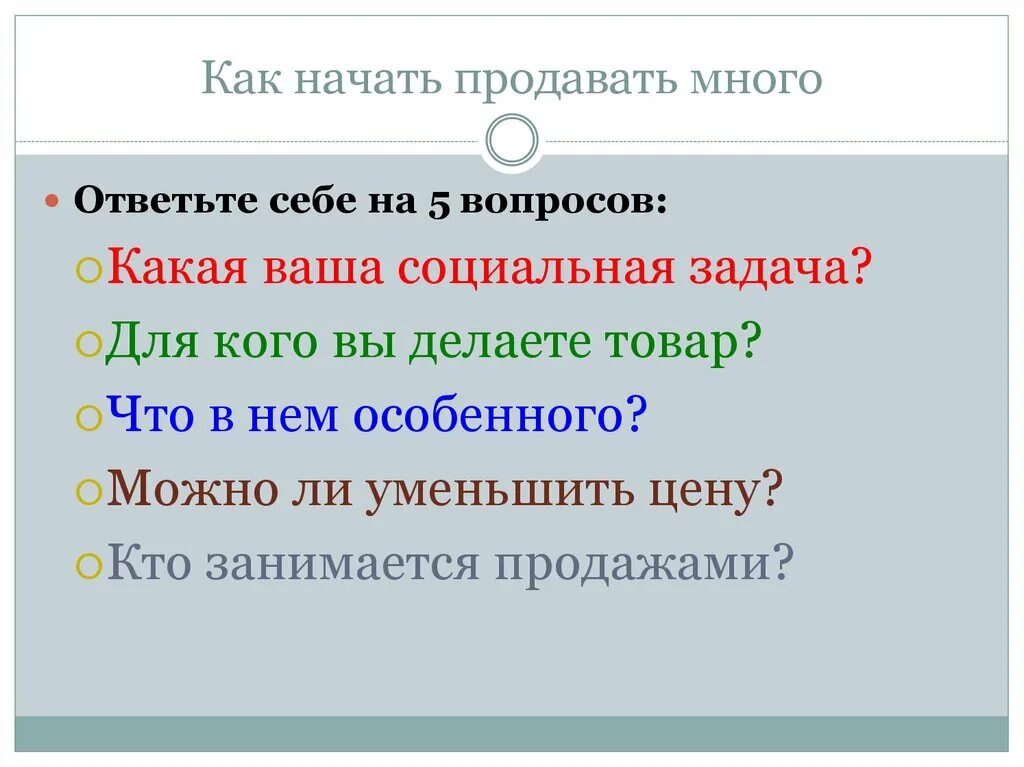 Как начать продавать много

Ответьте себе на 5 вопросов:

Какая ваша социальная задача?

Для кого вы делаете товар?

Что в нем особенного?

Можно ли уменьшить цену?

Кто занимается продажами?